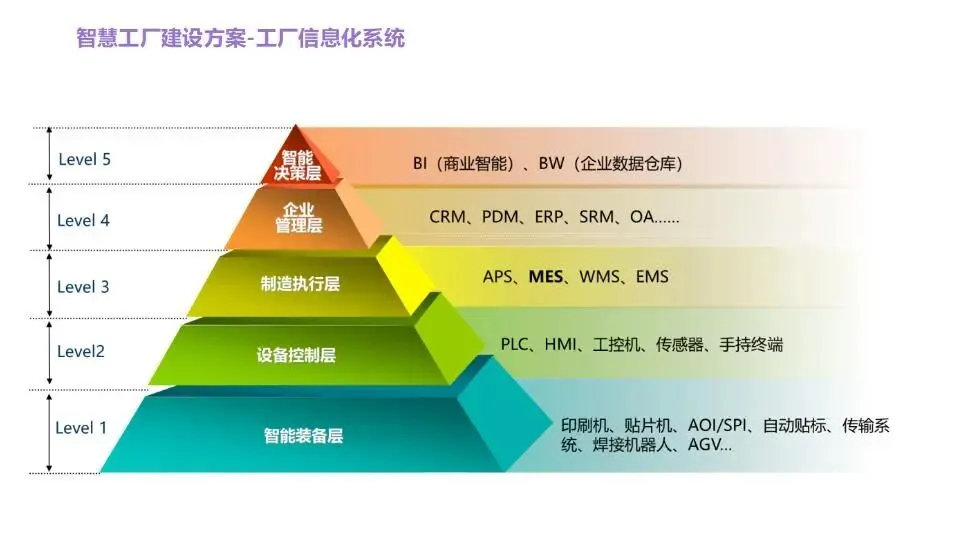 智慧工厂建设方案-工厂信息化系统

Level 5
智能决策层
BI（商业智能）、BW（企业数据仓库）

Level 4
企业管理层
CRM、PDM、ERP、SRM、OA……

Level 3
制造执行层
APS、MES、WMS、EMS

Level2
设备控制层
PLC、HMI、工控机、传感器、手持终端

Level 1
智能装备层
印刷机、贴片机、AOI/SPI、自动贴标、传输系统、焊接机器人、AGV...